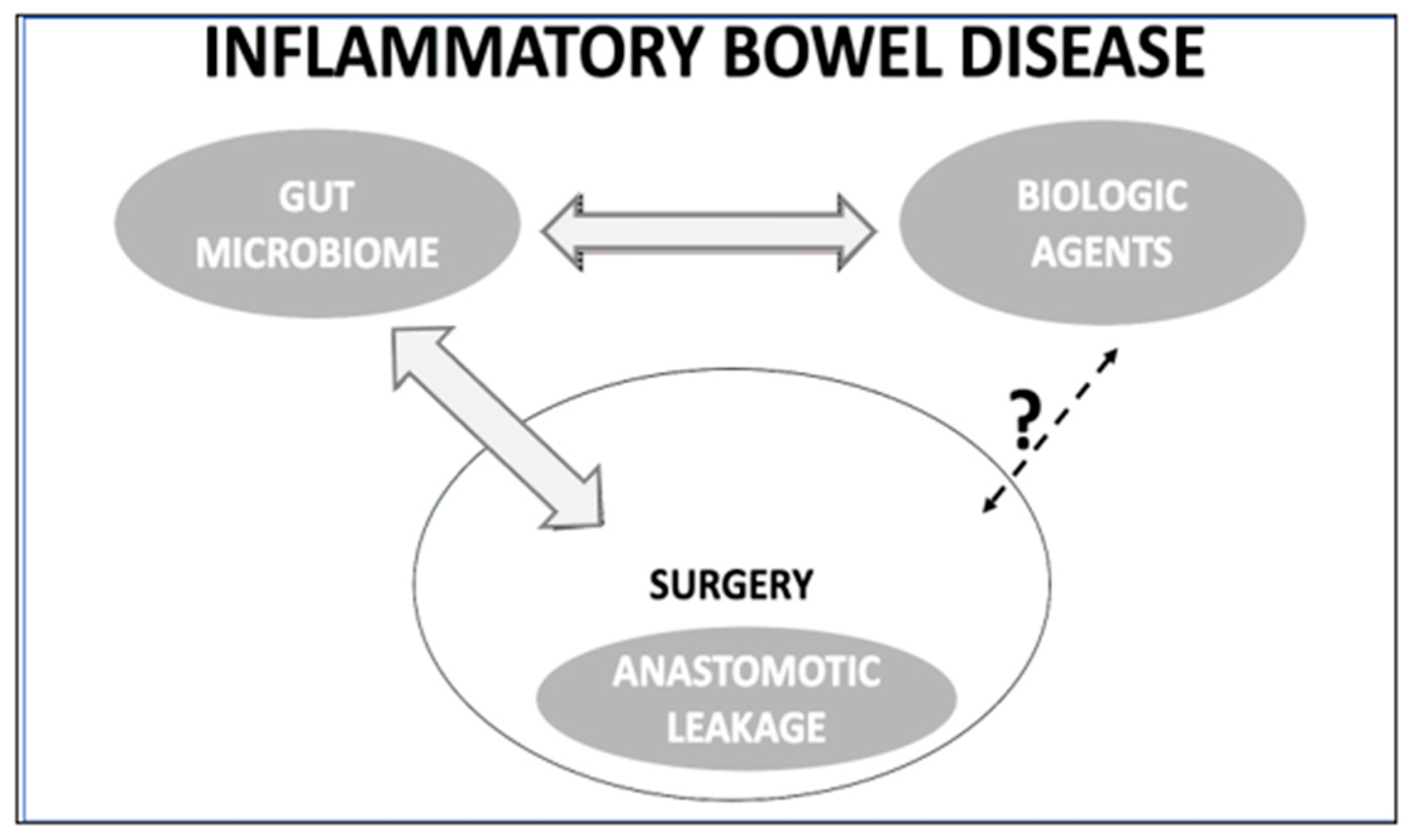 INFLAMMATORY BOWEL DISEASE

GUT MICROBIOME

BIOLOGIC AGENTS

?

SURGERY

ANASTOMOTIC LEAKAGE